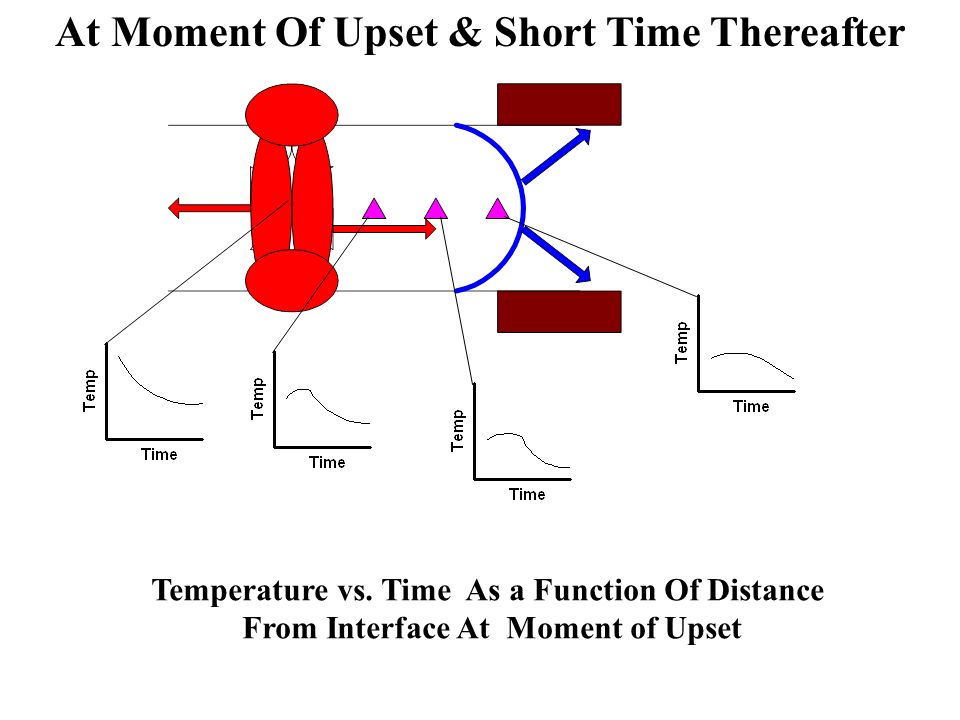 At Moment Of Upset & Short Time Thereafter

Temp

Time

Temp

Time

Temp

Time

Temp

Time

Temperature vs. Time As a Function Of Distance From Interface At Moment of Upset